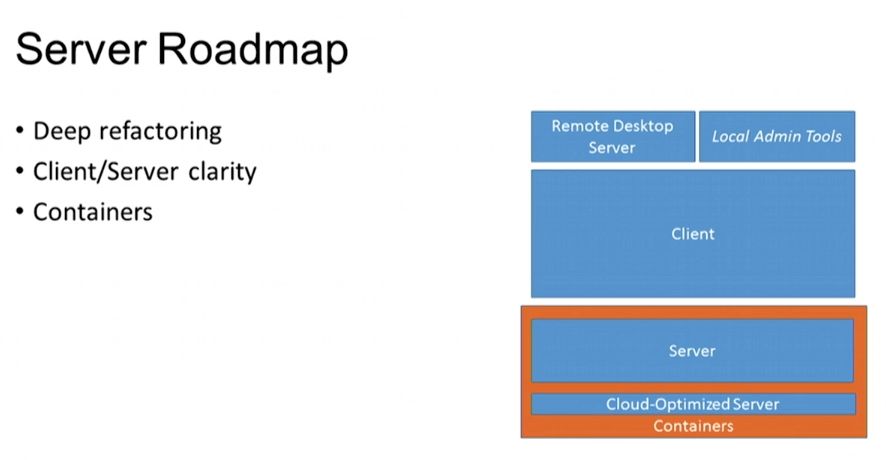 Server Roadmap

• Deep refactoring
• Client/Server clarity
• Containers

Remote Desktop Server

Local Admin Tools

Client

Server

Cloud-Optimized Server

Containers